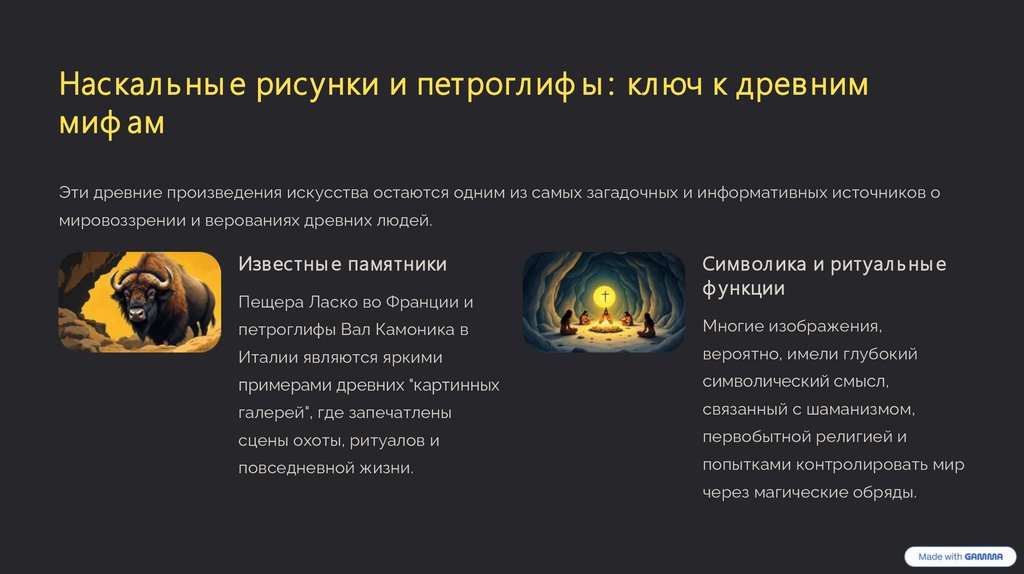 Наскальные рисунки и петроглифы: ключ к древним мифам

Эти древние произведения искусства остаются одним из самых загадочных и информативных источников о мировоззрении и верованиях древних людей.

Известные памятники

Пещера Ласко во Франции и петроглифы Вал Камоника в Италии являются яркими примерами древних "картинных галерей", где запечатлены сцены охоты, ритуалов и повседневной жизни.

Символика и ритуальные функции

Многие изображения, вероятно, имели глубокий символический смысл, связанный с шаманизмом, первобытной религией и попытками контролировать мир через магические обряды.

Made with GAMMA